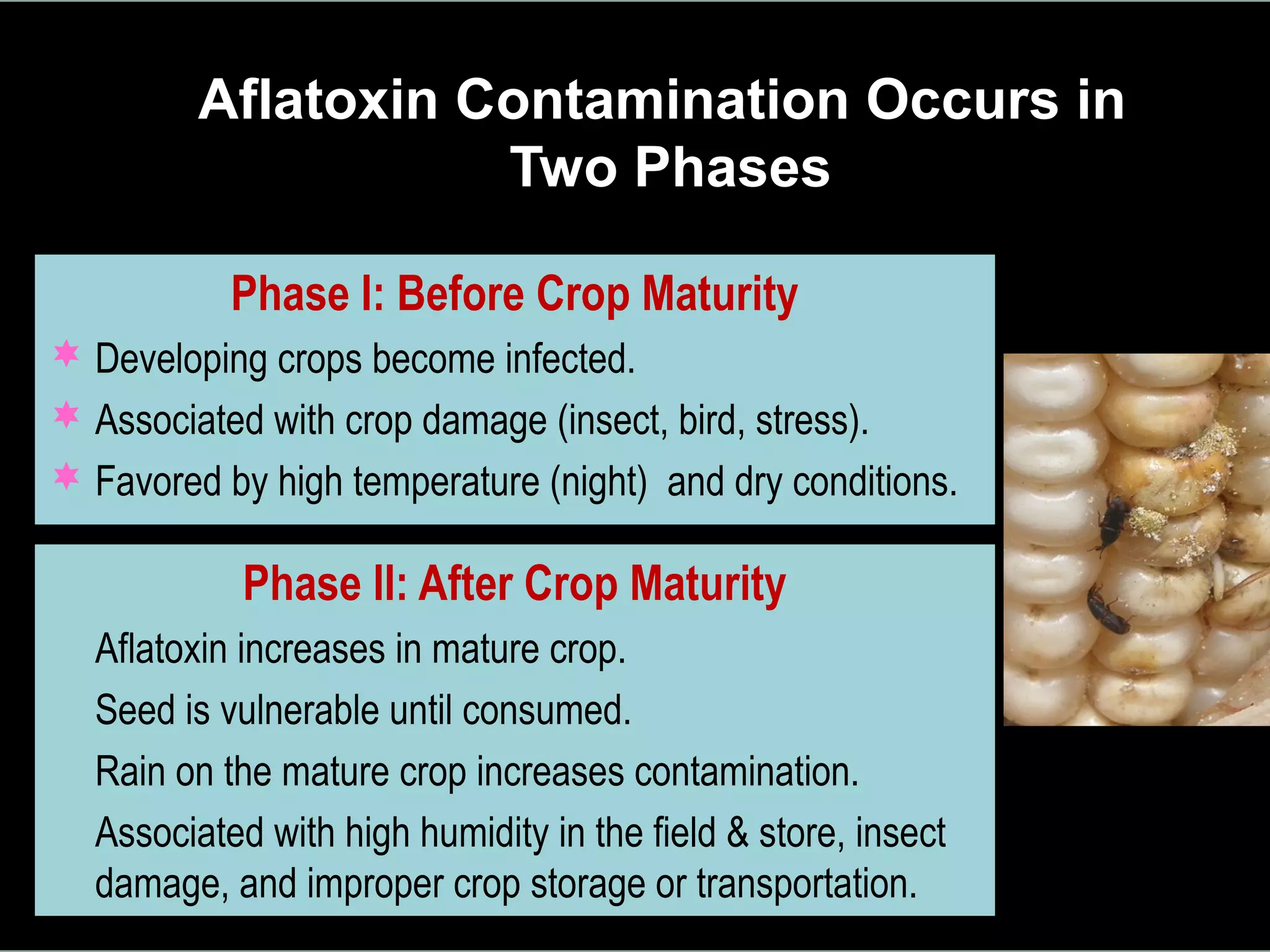 Aflatoxin Contamination Occurs in Two Phases

Phase I: Before Crop Maturity

Developing crops become infected.

Associated with crop damage (insect, bird, stress).

Favored by high temperature (night) and dry conditions.

Phase II: After Crop Maturity

Aflatoxin increases in mature crop.

Seed is vulnerable until consumed.

Rain on the mature crop increases contamination.

Associated with high humidity in the field & store, insect damage, and improper crop storage or transportation.